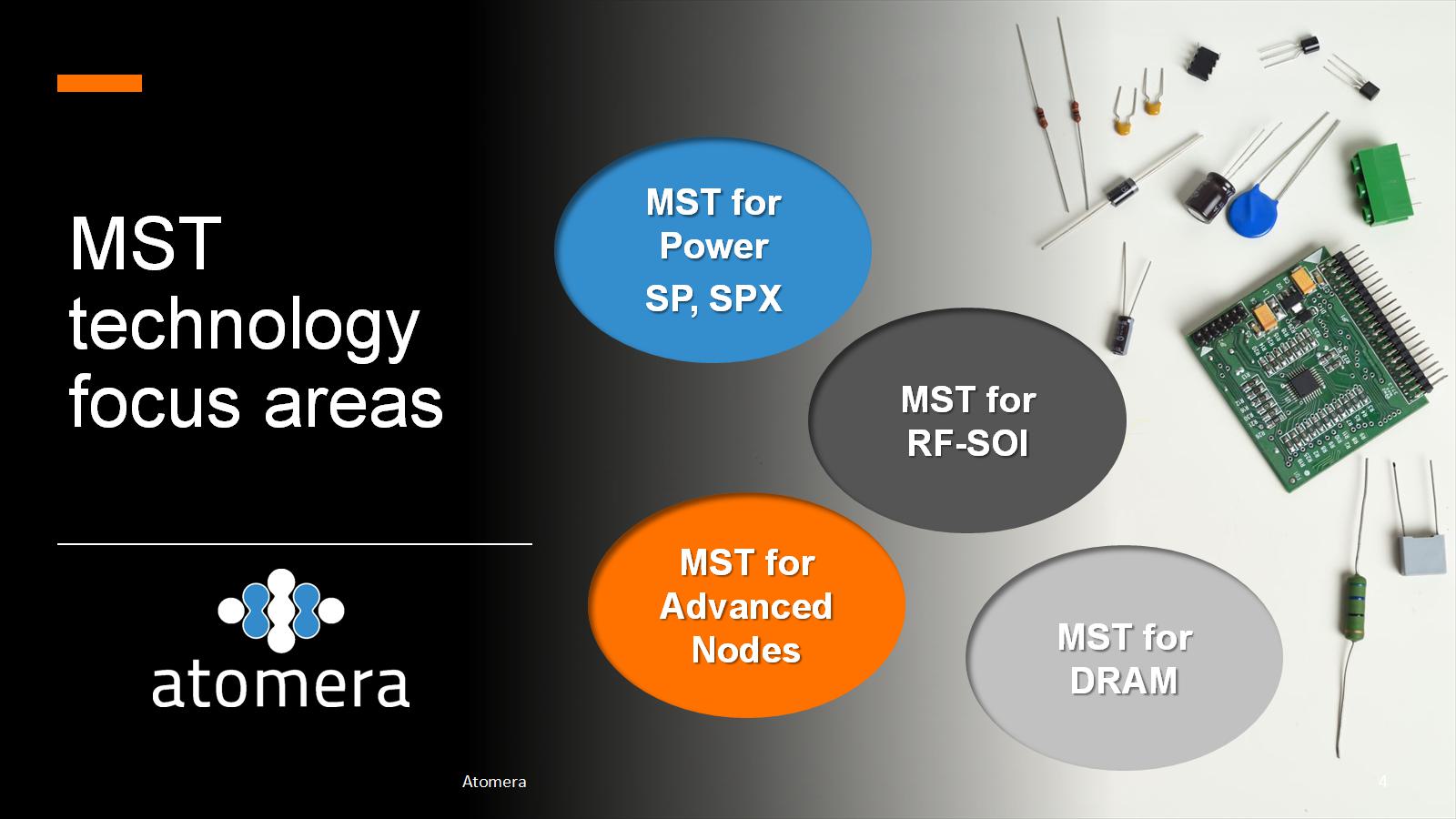 MST technology focus areas

atomera

MST for Power
SP, SPX

MST for RF-SOI

MST for Advanced Nodes

MST for DRAM

Atomera

4